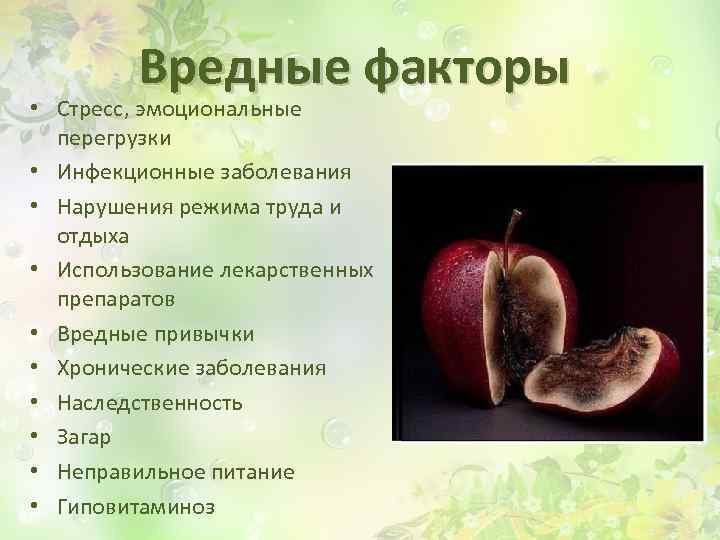 Вредные факторы

• Стресс, эмоциональные перегрузки
• Инфекционные заболевания
• Нарушения режима труда и отдыха
• Использование лекарственных препаратов
• Вредные привычки
• Хронические заболевания
• Наследственность
• Загар
• Неправильное питание
• Гиповитаминоз